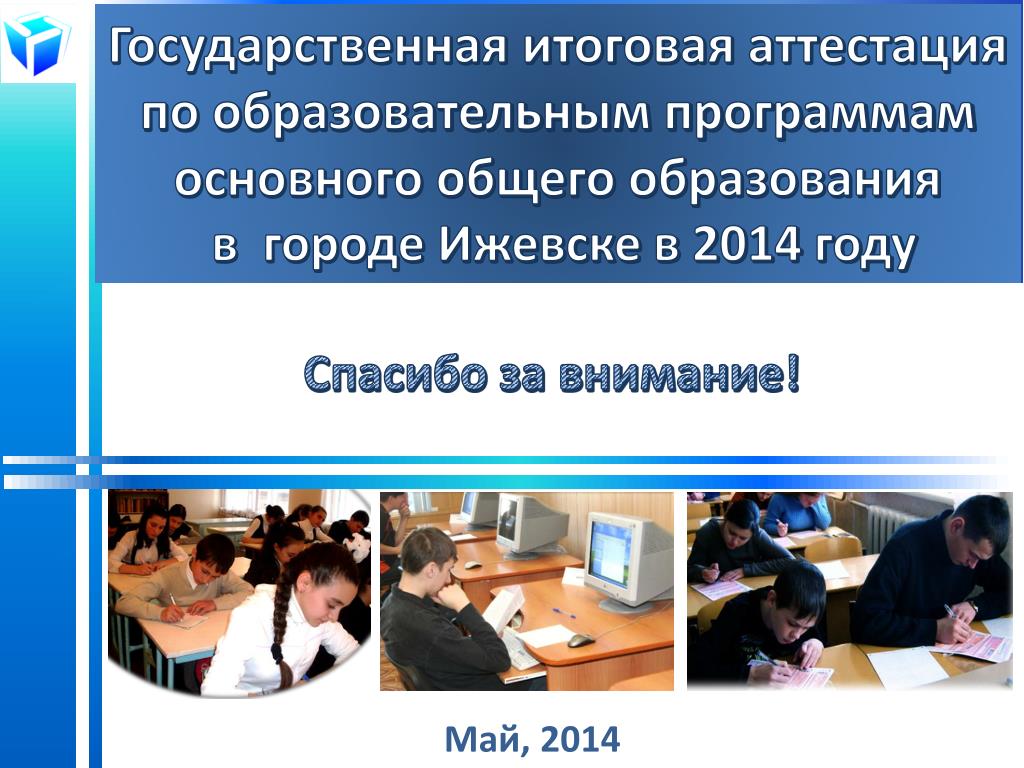 Государственная итоговая аттестация по образовательным программам основного общего образования в городе Ижевске в 2014 году

Спасибо за внимание!

Май, 2014